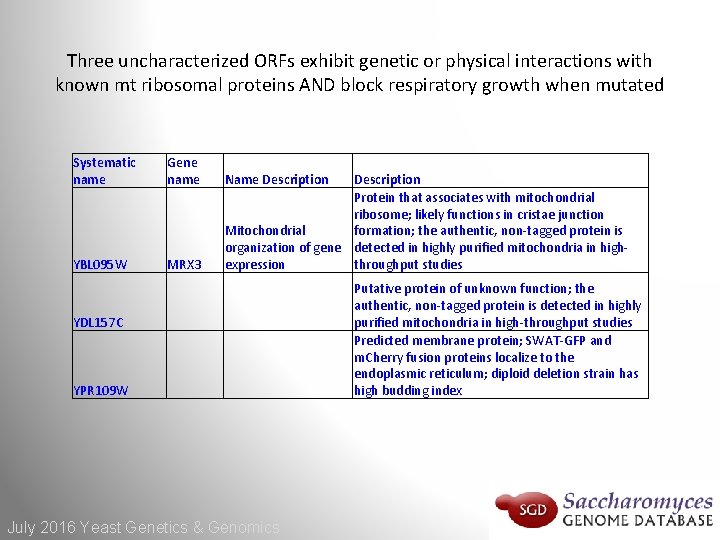 Three uncharacterized ORFs exhibit genetic or physical interactions with known mt ribosomal proteins AND block respiratory growth when mutated

| Systematic name | Gene name | Name Description | Description |
|---|---|---|---|
| YBL095W | MRX3 | Mitochondrial organization of gene expression | Protein that associates with mitochondrial ribosome; likely functions in cristae junction formation; the authentic, non-tagged protein is detected in highly purified mitochondria in high-throughput studies |
| YDL157C | | | Putative protein of unknown function; the authentic, non-tagged protein is detected in highly purified mitochondria in high-throughput studies |
| YPR109W | | | Predicted membrane protein; SWAT-GFP and mCherry fusion proteins localize to the endoplasmic reticulum; diploid deletion strain has high budding index |

July 2016 Yeast Genetics & Genomics

SGD Saccharomyces GENOME DATABASE